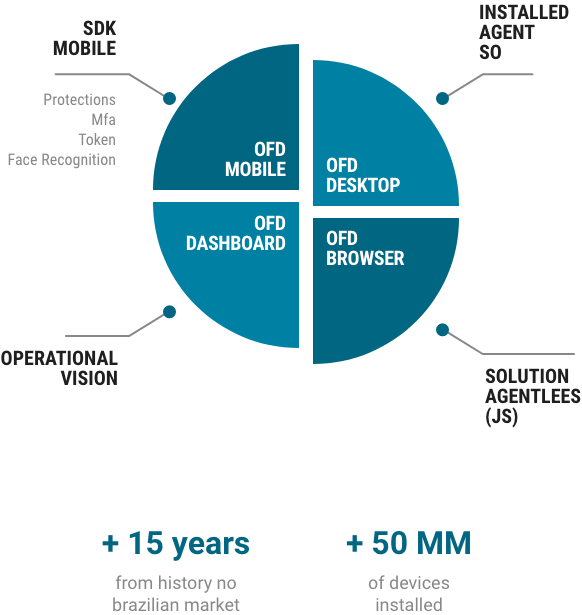 SDK MOBILE

Protections
Mfa
Token
Face Recognition

INSTALLED AGENT SO

OFD MOBILE

OFD DESKTOP

OFD DASHBOARD

OFD BROWSER

OPERATIONAL VISION

SOLUTION AGENTLEES (JS)

+ 15 years

from history no brazilian market

+ 50 MM

of devices installed